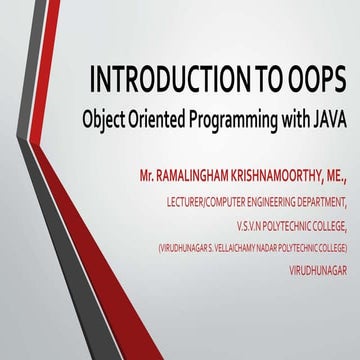 INTRODUCTION TO OOPS
Object Oriented Programming with JAVA

Mr. RAMALINGHAM KRISHNAMOORTHY, ME.,

LECTURER/COMPUTER ENGINEERING DEPARTMENT,

V.S.V.N POLYTECHNIC COLLEGE,

(VIRUDHUNAGAR S. VELLAICHAMY NADAR POLYTECHNIC COLLEGE)

VIRUDHUNAGAR